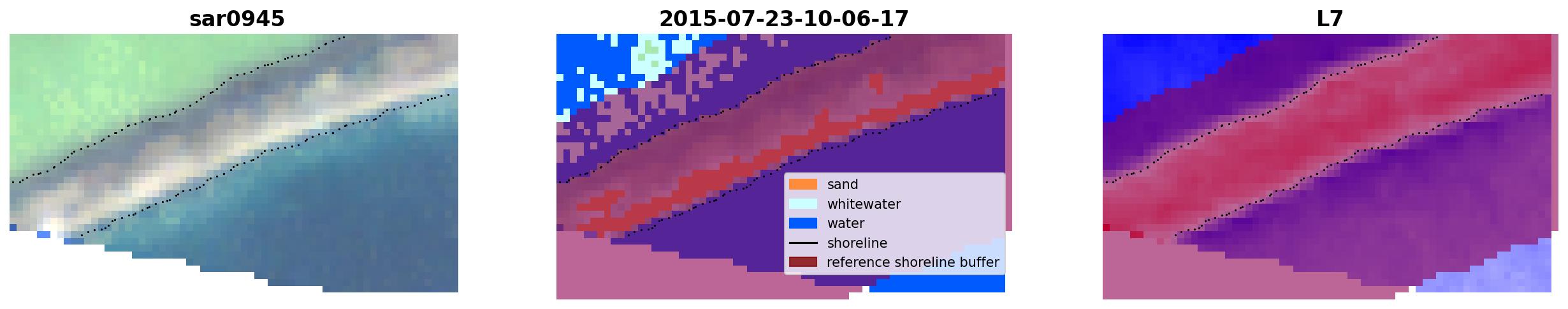 sar0945

2015-07-23-10-06-17

sand
whitewater
water
shoreline
reference shoreline buffer

L7